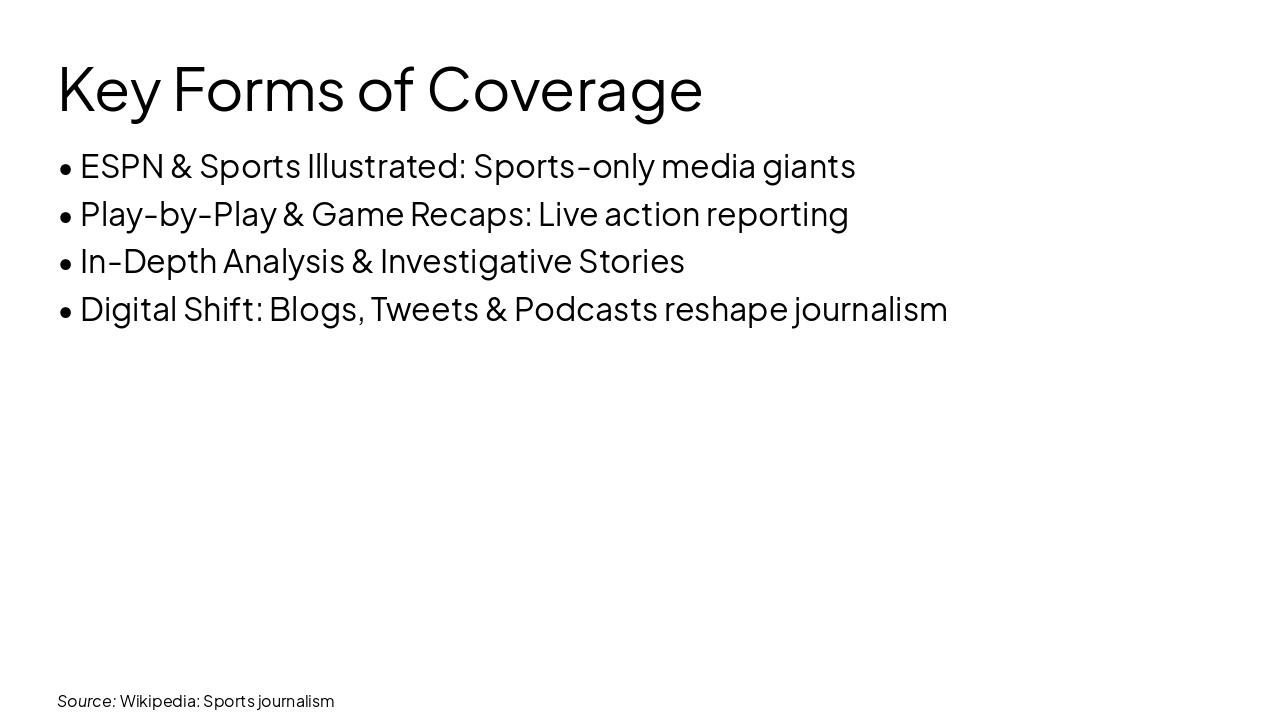 Key Forms of Coverage

• ESPN & Sports Illustrated: Sports-only media giants
• Play-by-Play & Game Recaps: Live action reporting
• In-Depth Analysis & Investigative Stories
• Digital Shift: Blogs, Tweets & Podcasts reshape journalism

Source: Wikipedia: Sports journalism